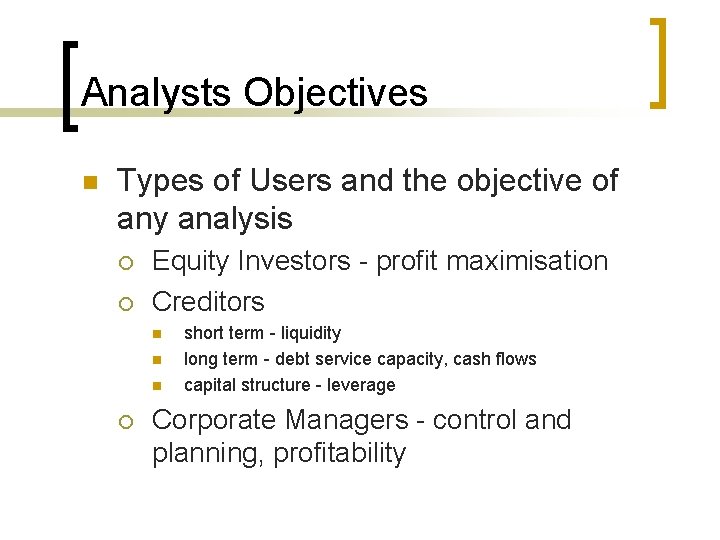 Analysts Objectives

Types of Users and the objective of any analysis

Equity Investors - profit maximisation

Creditors

short term - liquidity

long term - debt service capacity, cash flows

capital structure - leverage

Corporate Managers - control and planning, profitability